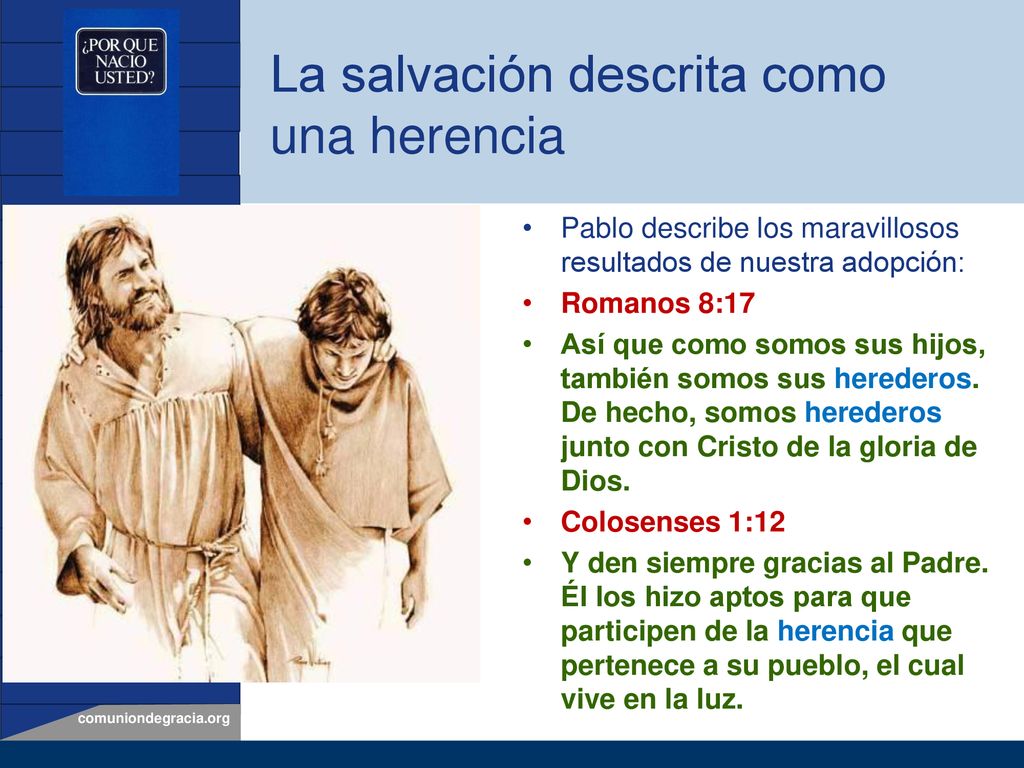 ¿POR QUE NACIO USTED?

La salvación descrita como una herencia

• Pablo describe los maravillosos resultados de nuestra adopción:

• Romanos 8:17

• Así que como somos sus hijos, también somos sus herederos. De hecho, somos herederos junto con Cristo de la gloria de Dios.

• Colosenses 1:12

• Y den siempre gracias al Padre. Él los hizo aptos para que participen de la herencia que pertenece a su pueblo, el cual vive en la luz.

comuniondegracia.org